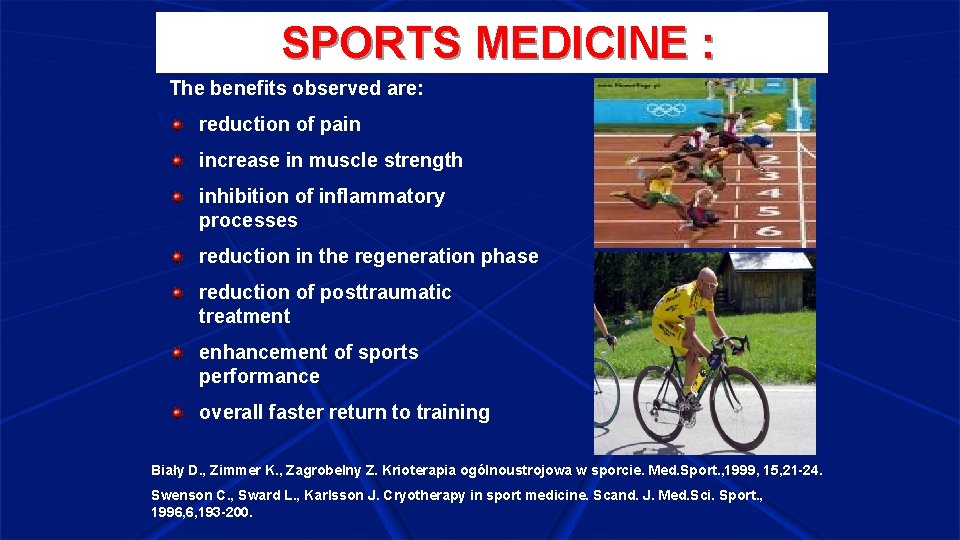 SPORTS MEDICINE :

The benefits observed are:

reduction of pain

increase in muscle strength

inhibition of inflammatory processes

reduction in the regeneration phase

reduction of posttraumatic treatment

enhancement of sports performance

overall faster return to training

2
3
4
5
6

Biały D., Zimmer K., Zagrobelny Z. Krioterapia ogólnoustrojowa w sporcie. Med.Sport.,1999, 15,21-24.

Swenson C., Sward L., Karlsson J. Cryotherapy in sport medicine. Scand. J. Med.Sci. Sport., 1996,6,193-200.